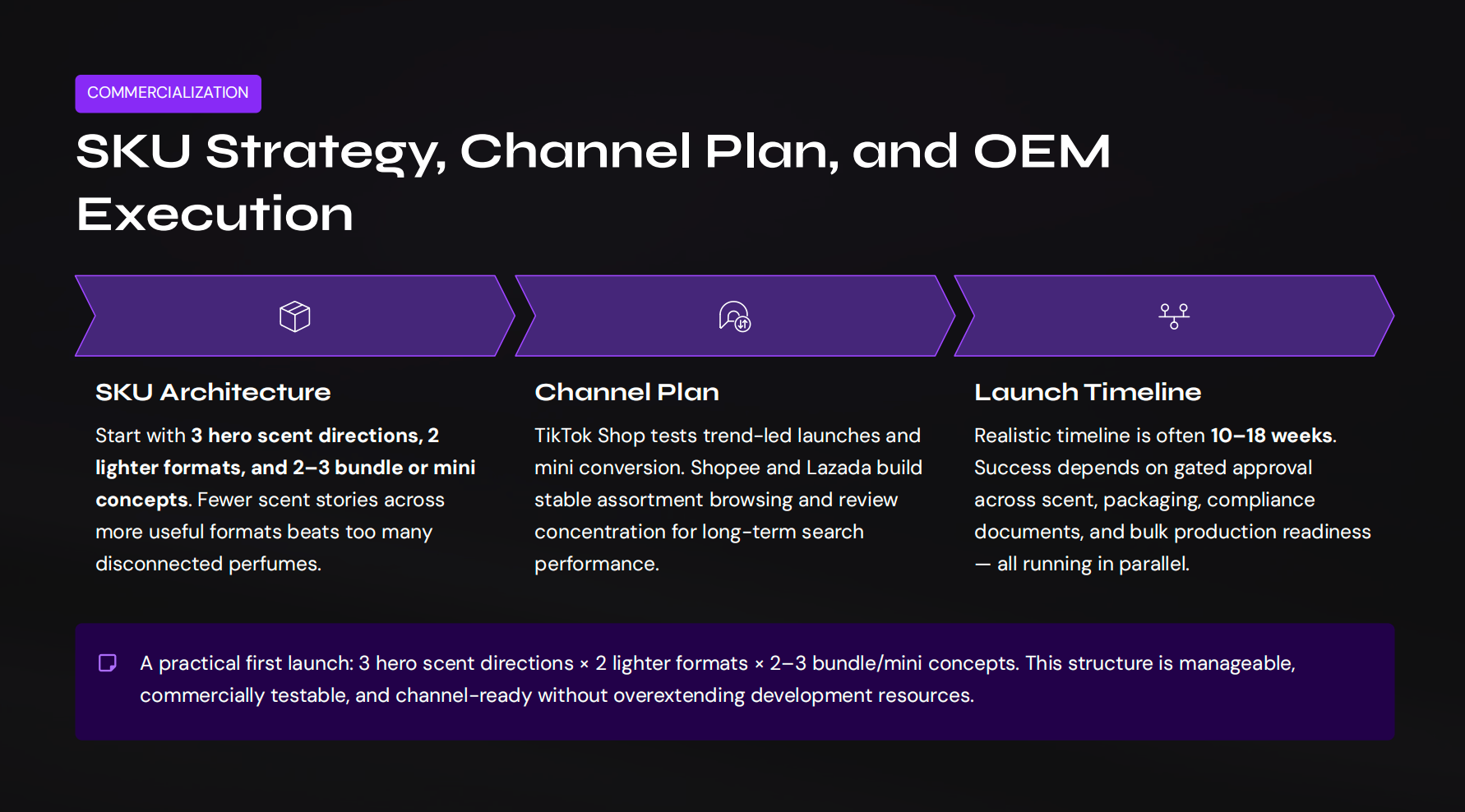 COMMERCIALIZATION

SKU Strategy, Channel Plan, and OEM Execution

SKU Architecture

Start with 3 hero scent directions, 2 lighter formats, and 2–3 bundle or mini concepts. Fewer scent stories across more useful formats beats too many disconnected perfumes.

Channel Plan

TikTok Shop tests trend-led launches and mini conversion. Shopee and Lazada build stable assortment browsing and review concentration for long-term search performance.

Launch Timeline

Realistic timeline is often 10–18 weeks. Success depends on gated approval across scent, packaging, compliance documents, and bulk production readiness — all running in parallel.

A practical first launch: 3 hero scent directions × 2 lighter formats × 2–3 bundle/mini concepts. This structure is manageable, commercially testable, and channel-ready without overextending development resources.